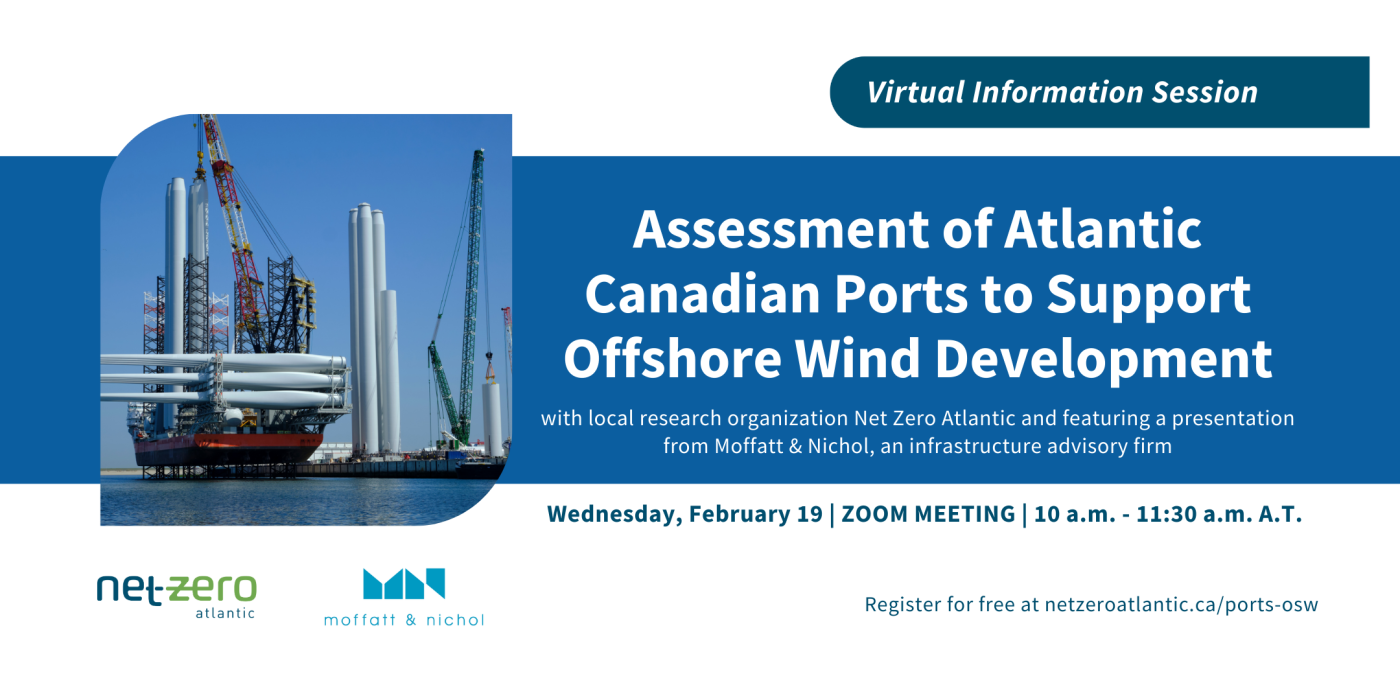 Virtual Information Session

Assessment of Atlantic Canadian Ports to Support Offshore Wind Development

with local research organization Net Zero Atlantic and featuring a presentation from Moffatt & Nichol, an infrastructure advisory firm

Wednesday, February 19 | ZOOM MEETING | 10 a.m. - 11:30 a.m. A.T.

net-zero atlantic

moffatt & nichol

Register for free at netzeroatlantic.ca/ports-osw